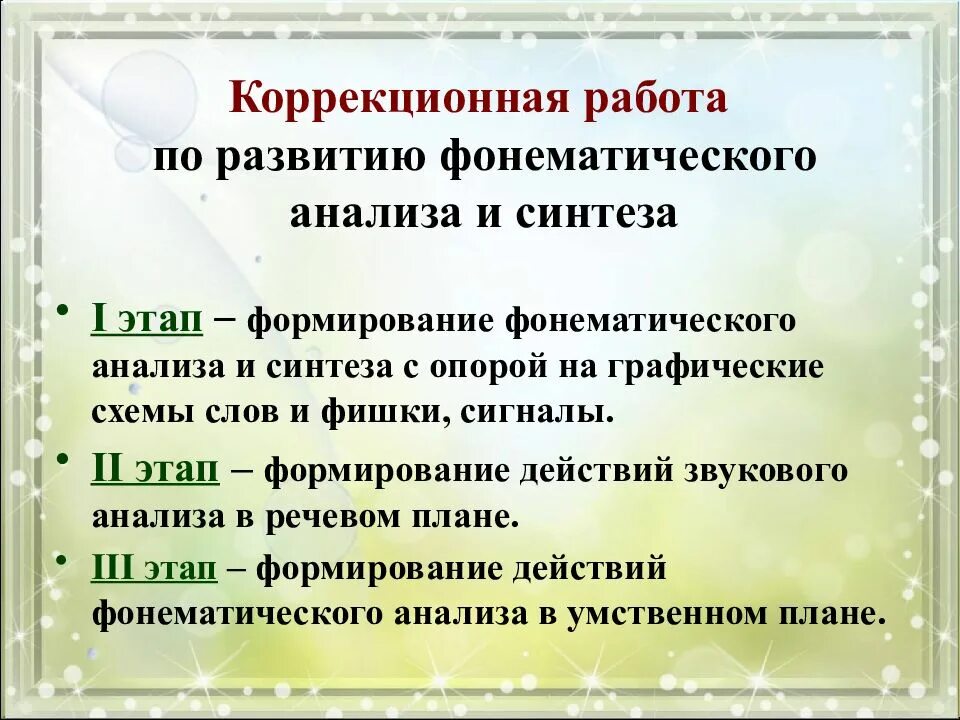 Коррекционная работа
по развитию фонематического анализа и синтеза

• I этап – формирование фонематического анализа и синтеза с опорой на графические схемы слов и фишки, сигналы.

• II этап – формирование действий звукового анализа в речевом плане.

• III этап – формирование действий фонематического анализа в умственном плане.